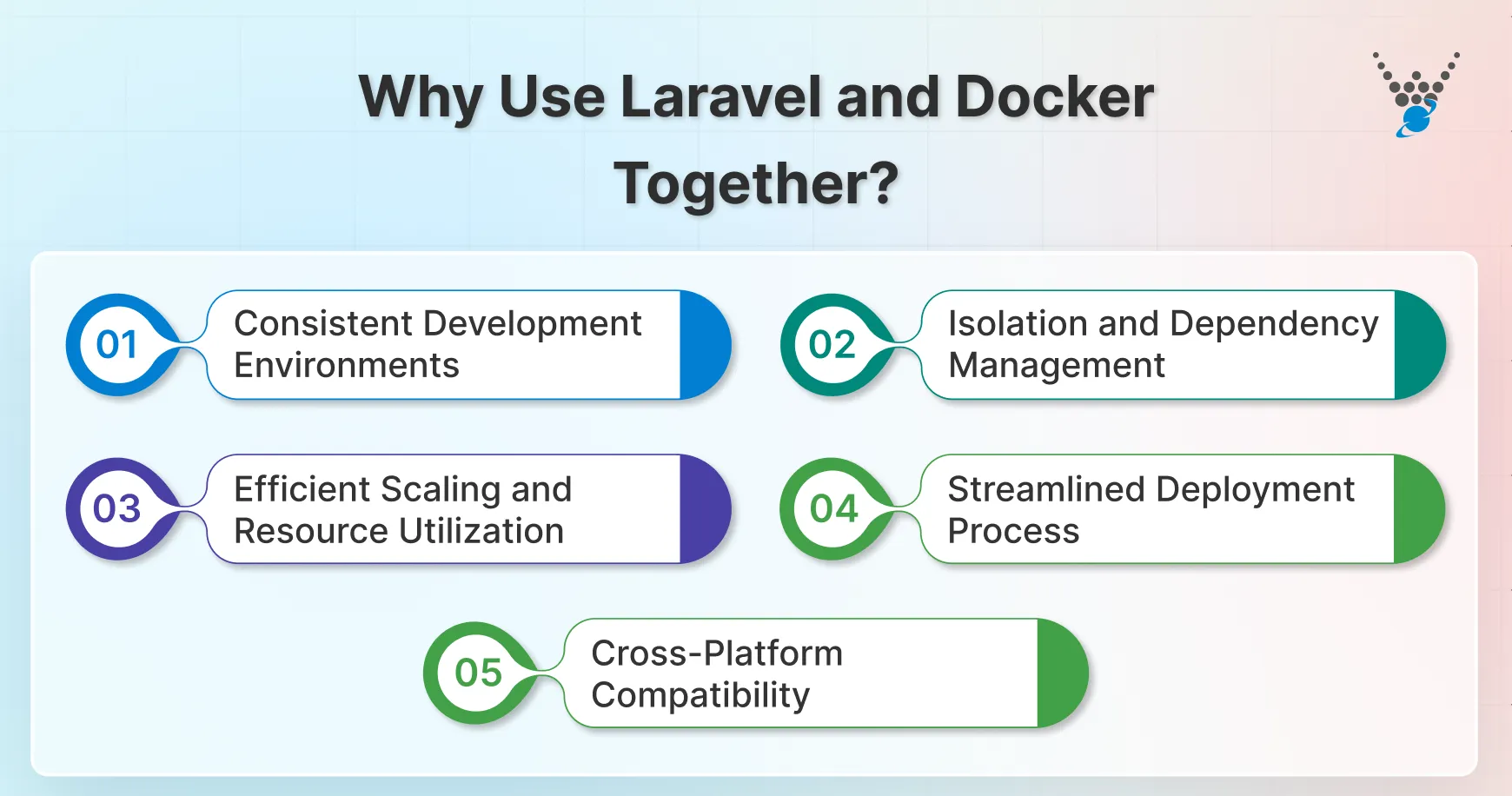 Why Use Laravel and Docker Together?

01 Consistent Development Environments

02 Isolation and Dependency Management

03 Efficient Scaling and Resource Utilization

04 Streamlined Deployment Process

05 Cross-Platform Compatibility